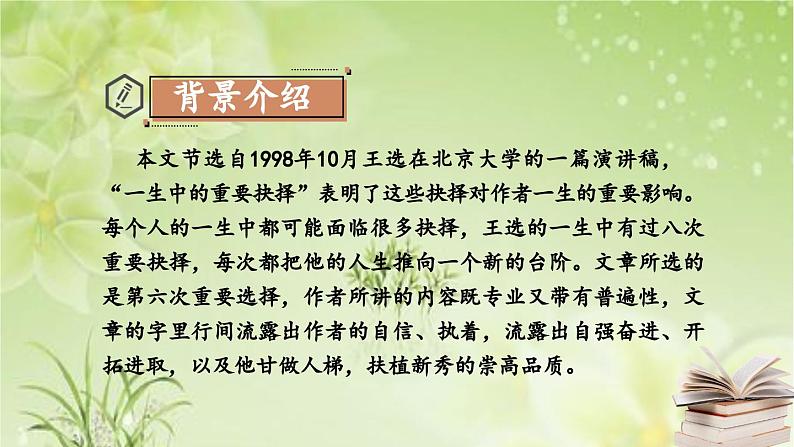 背景介绍

本文节选自1998年10月王选在北京大学的一篇演讲稿，“一生中的重要抉择”表明了这些抉择对作者一生的重要影响。每个人的一生中都可能面临很多抉择，王选的一生中有过八次重要抉择，每次都把他的人生推向一个新的台阶。文章所选的是第六次重要选择，作者所讲的内容既专业又带有普遍性，文章的字里行间流露出作者的自信、执着，流露出自强奋进、开拓进取，以及他甘做人梯，扶植新秀的崇高品质。